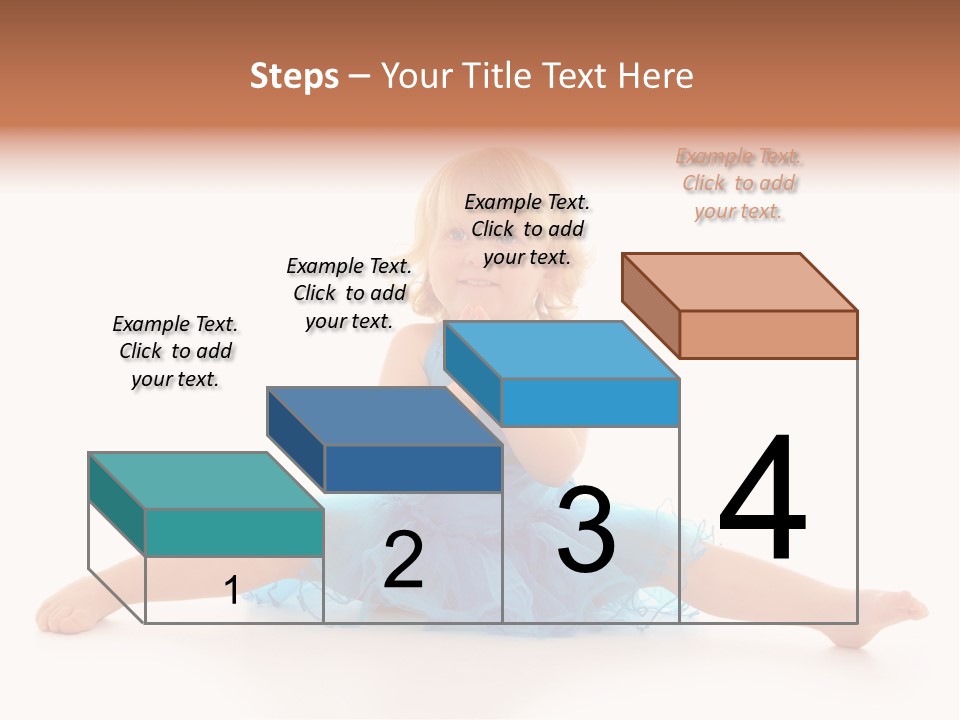 Steps – Your Title Text Here

Example Text. Click to add your text.

Example Text. Click to add your text.

Example Text. Click to add your text.

Example Text. Click to add your text.

1

2

3

4